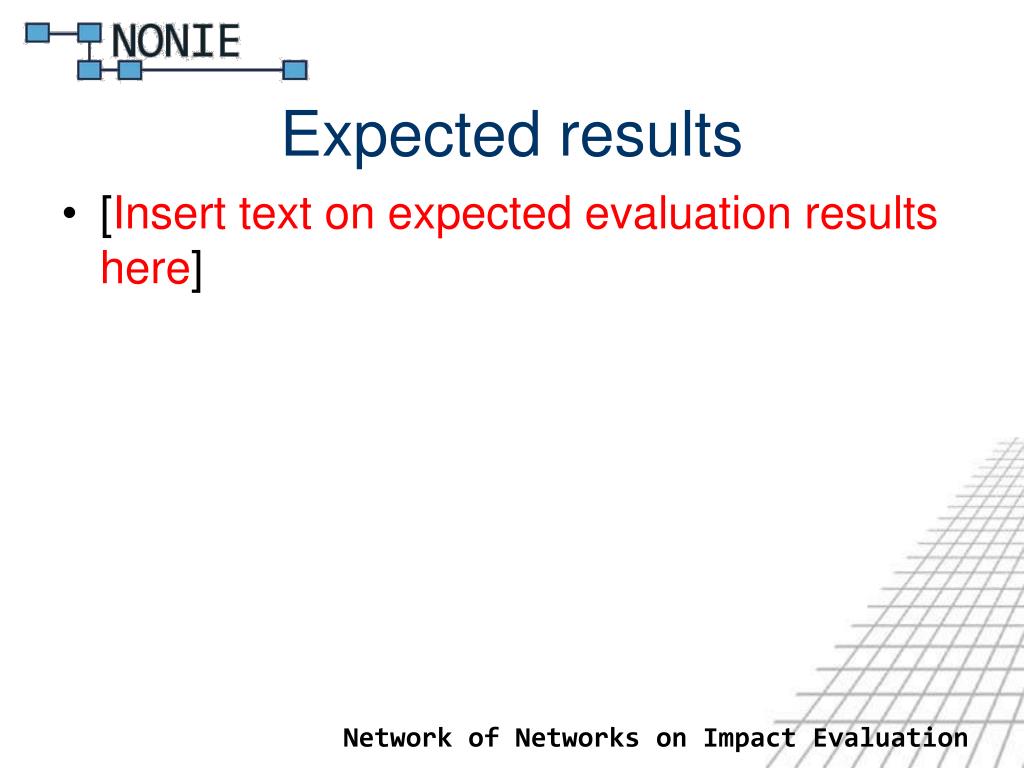 NONIE

Expected results

• [Insert text on expected evaluation results here]

Network of Networks on Impact Evaluation